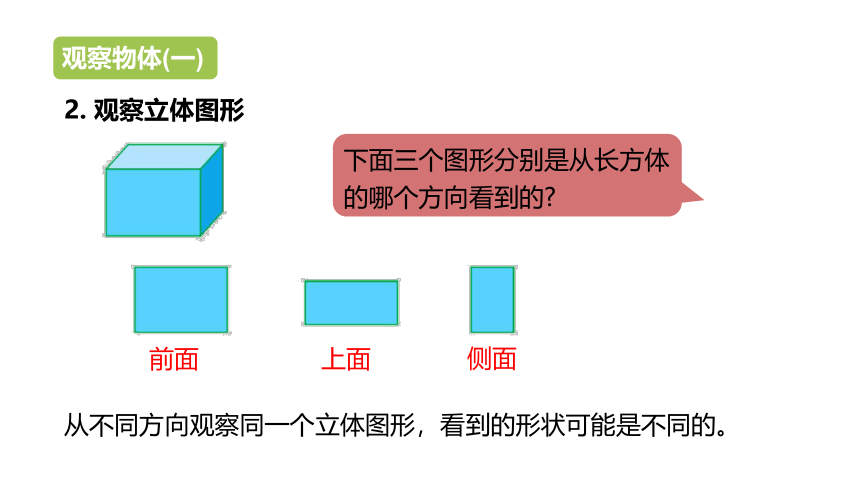 观察物体(一)

2. 观察立体图形

下面三个图形分别是从长方体的哪个方向看到的?

前面

上面

侧面

从不同方向观察同一个立体图形，看到的形状可能是不同的。